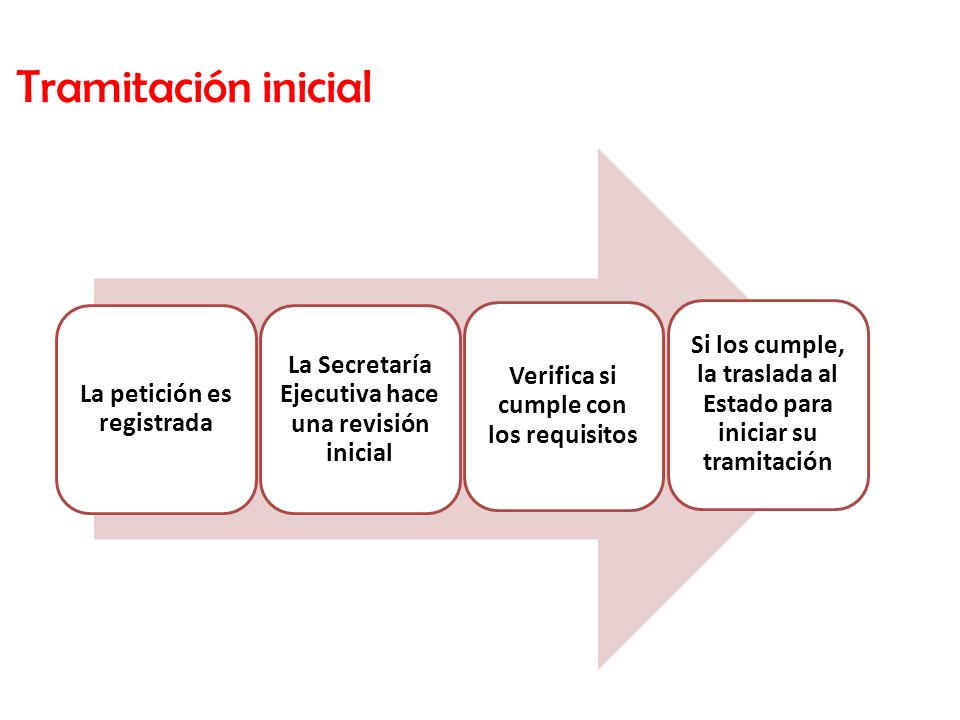 Tramitación inicial

La petición es registrada

La Secretaría Ejecutiva hace una revisión inicial

Verifica si cumple con los requisitos

Si los cumple, la traslada al Estado para iniciar su tramitación